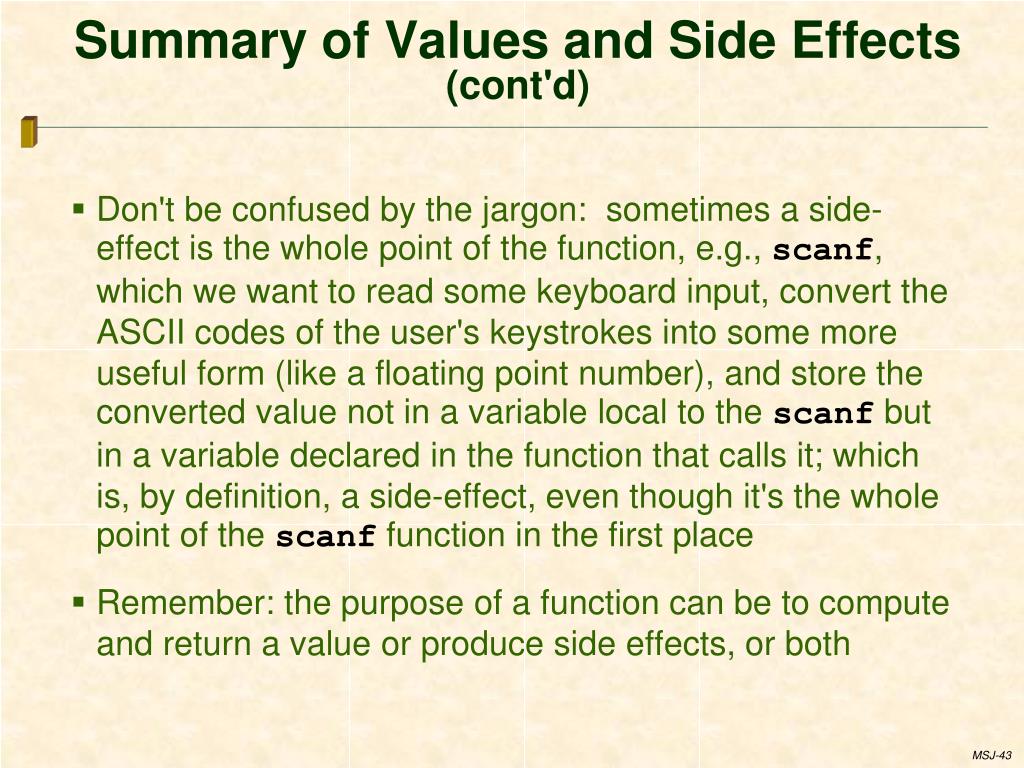 Summary of Values and Side Effects
(cont'd)

▪ Don't be confused by the jargon: sometimes a side-effect is the whole point of the function, e.g., scanf, which we want to read some keyboard input, convert the ASCII codes of the user's keystrokes into some more useful form (like a floating point number), and store the converted value not in a variable local to the scanf but in a variable declared in the function that calls it; which is, by definition, a side-effect, even though it's the whole point of the scanf function in the first place

▪ Remember: the purpose of a function can be to compute and return a value or produce side effects, or both

MSJ-43